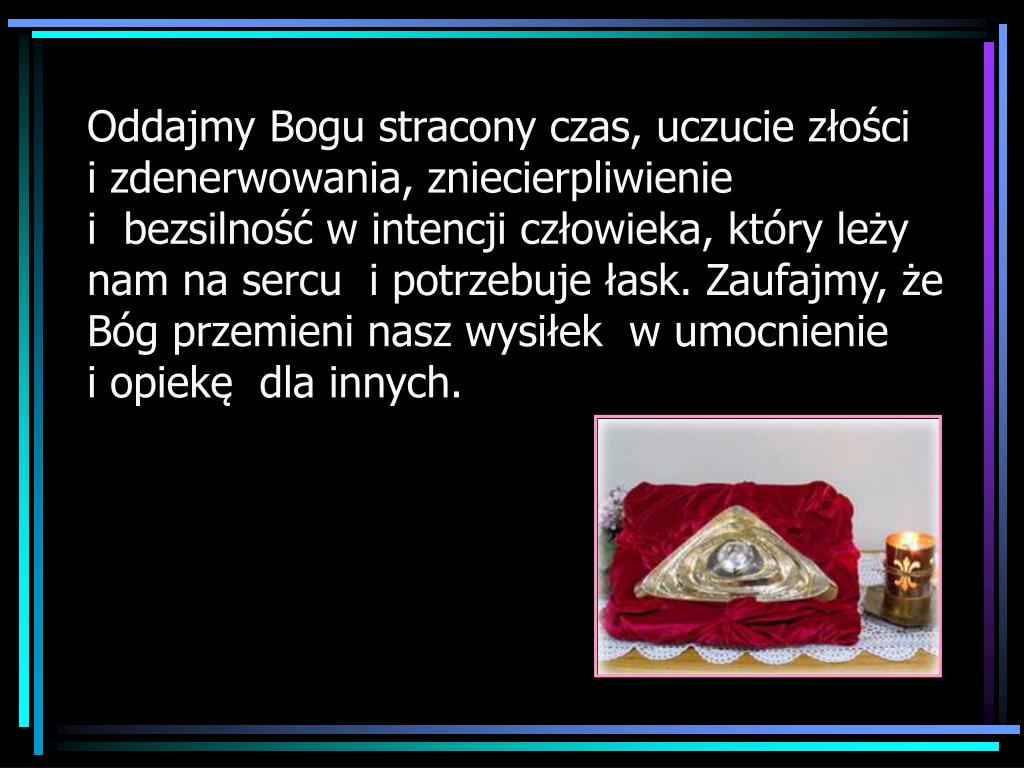 Oddajmy Bogu stracony czas, uczucie złości i zdenerwowania, zniecierpliwienie i bezsilność w intencji człowieka, który leży nam na sercu i potrzebuje łask. Zaufajmy, że Bóg przemieni nasz wysiłek w umocnienie i opiekę dla innych.